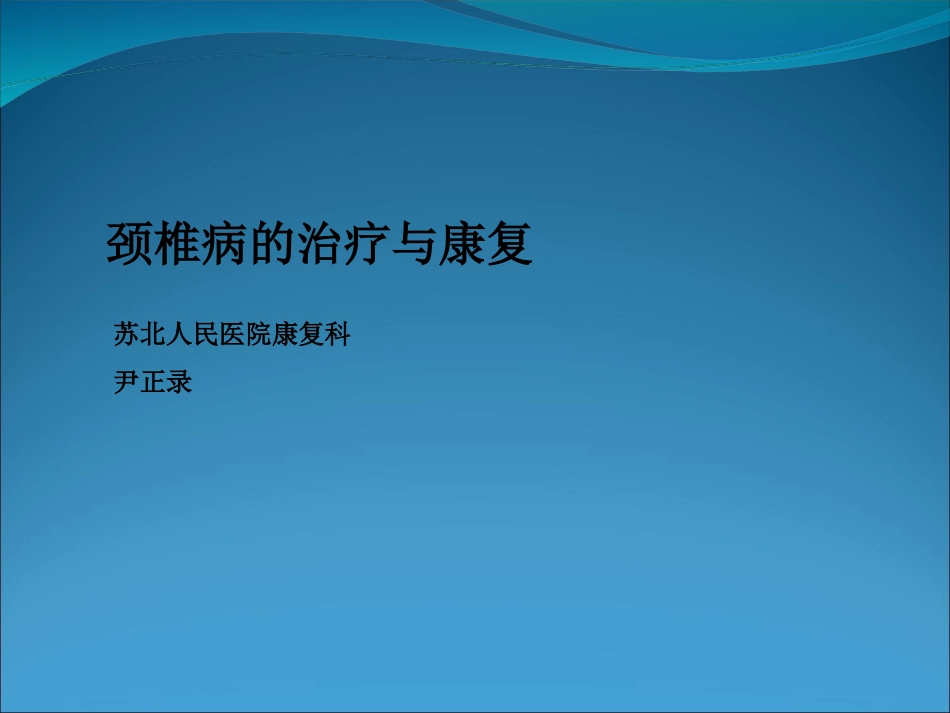 颈椎病的治疗与康复

苏北人民医院康复科

尹正录